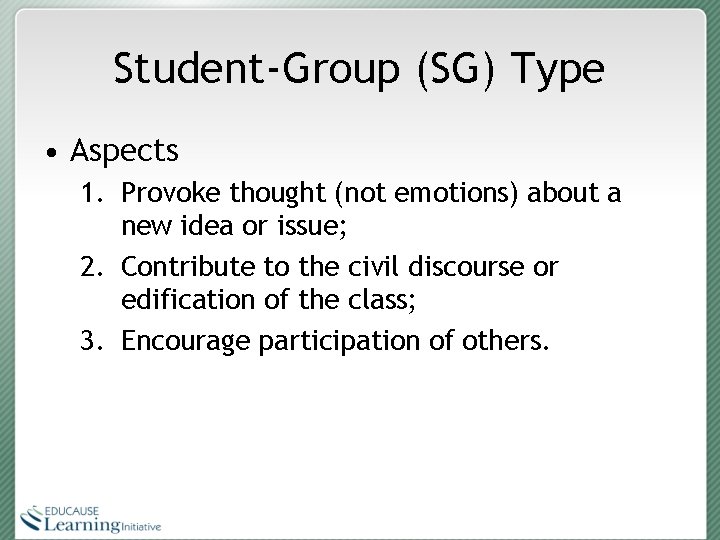 Student-Group (SG) Type

• Aspects

1. Provoke thought (not emotions) about a new idea or issue;
2. Contribute to the civil discourse or edification of the class;
3. Encourage participation of others.

EDUCAUSE
Learning Initiative